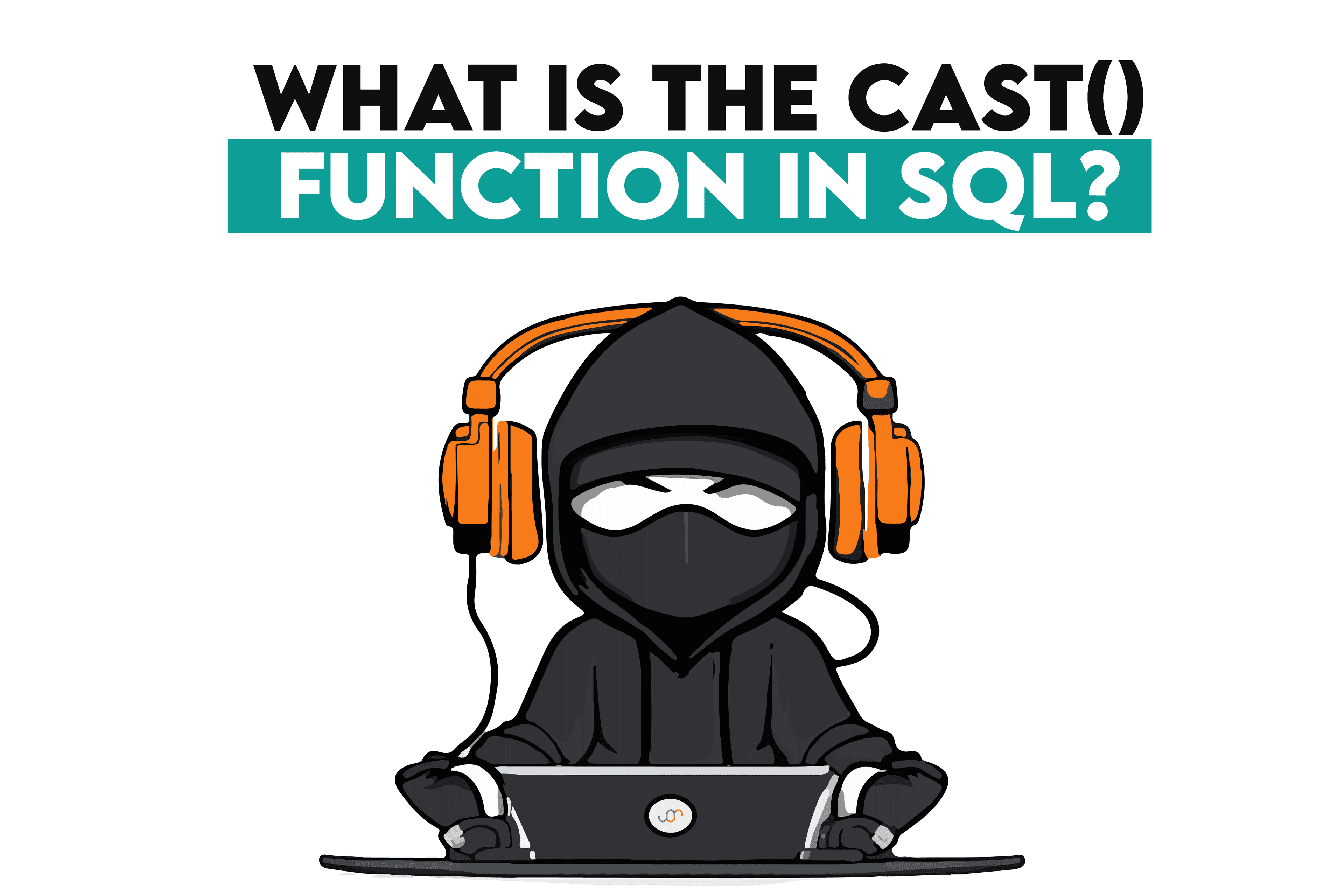 WHAT IS THE CAST()
FUNCTION IN SQL?